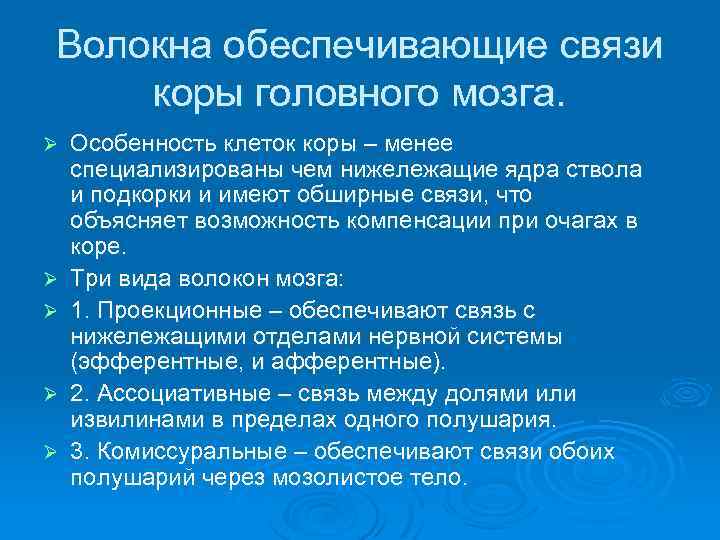 Волокна обеспечивающие связи коры головного мозга.

➢ Особенность клеток коры – менее специализированы чем нижележащие ядра ствола и подкорки и имеют обширные связи, что объясняет возможность компенсации при очагах в коре.

➢ Три вида волокон мозга:

➢ 1. Проекционные – обеспечивают связь с нижележащими отделами нервной системы (эфферентные, и афферентные).

➢ 2. Ассоциативные – связь между долями или извилинами в пределах одного полушария.

➢ 3. Комиссуральные – обеспечивают связи обоих полушарий через мозолистое тело.